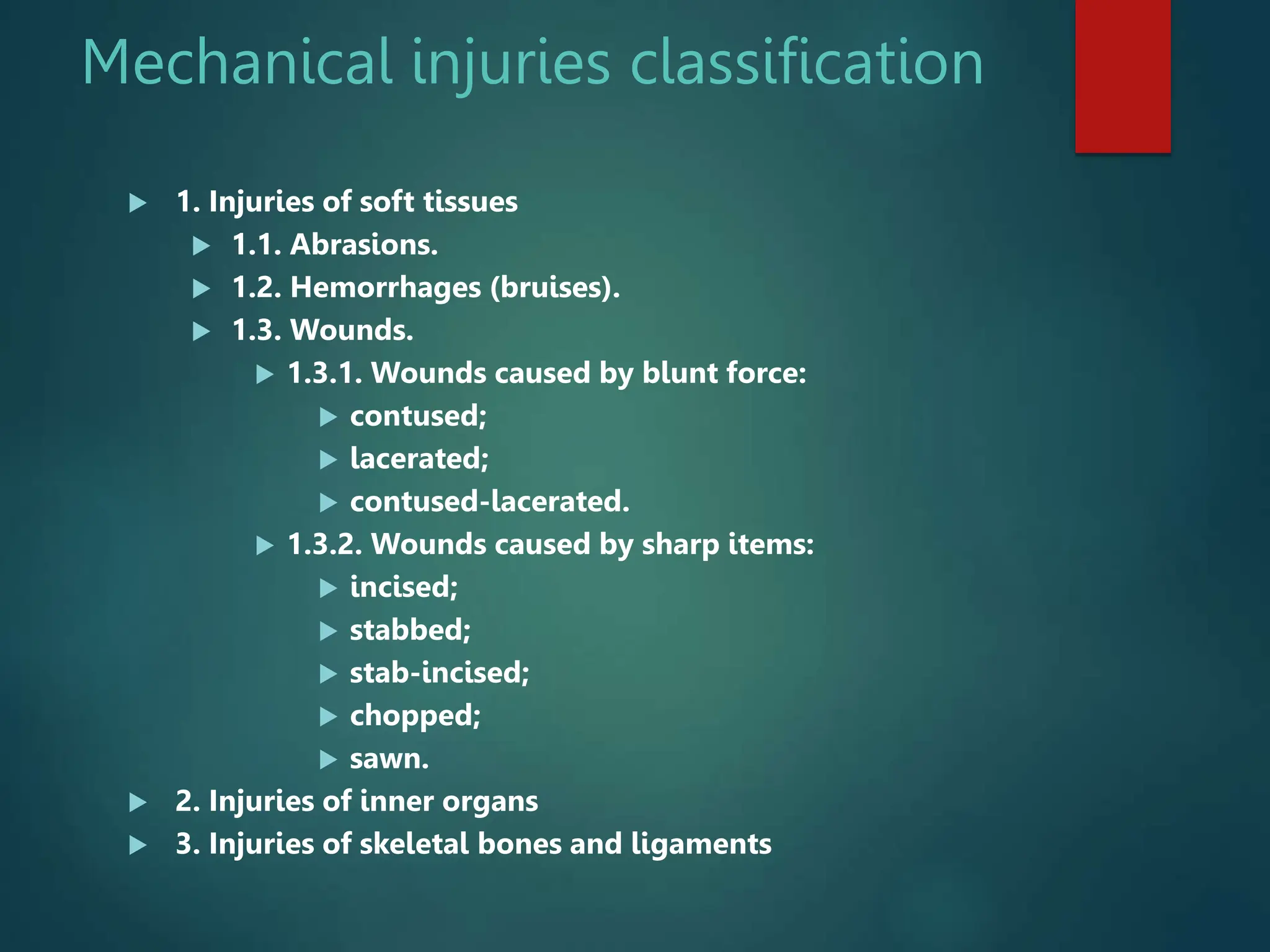 Mechanical injuries classification

1. Injuries of soft tissues
1.1. Abrasions.
1.2. Hemorrhages (bruises).
1.3. Wounds.
1.3.1. Wounds caused by blunt force:
contused;
lacerated;
contused-lacerated.
1.3.2. Wounds caused by sharp items:
incised;
stabbed;
stab-incised;
chopped;
sawn.
2. Injuries of inner organs
3. Injuries of skeletal bones and ligaments